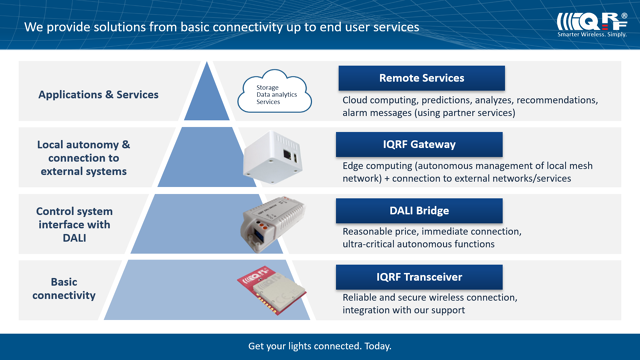 We provide solutions from basic connectivity up to end user services

IQRF®
Smarter Wireless. Simply.

Applications & Services

Storage
Data analytics
Services

Remote Services

Cloud computing, predictions, analyzes, recommendations, alarm messages (using partner services)

Local autonomy & connection to external systems

IQRF Gateway

Edge computing (autonomous management of local mesh network) + connection to external networks/services

Control system interface with DALI

DALI Bridge

Reasonable price, immediate connection, ultra-critical autonomous functions

Basic connectivity

IQRF Transceiver

Reliable and secure wireless connection, integration with our support

Get your lights connected. Today.